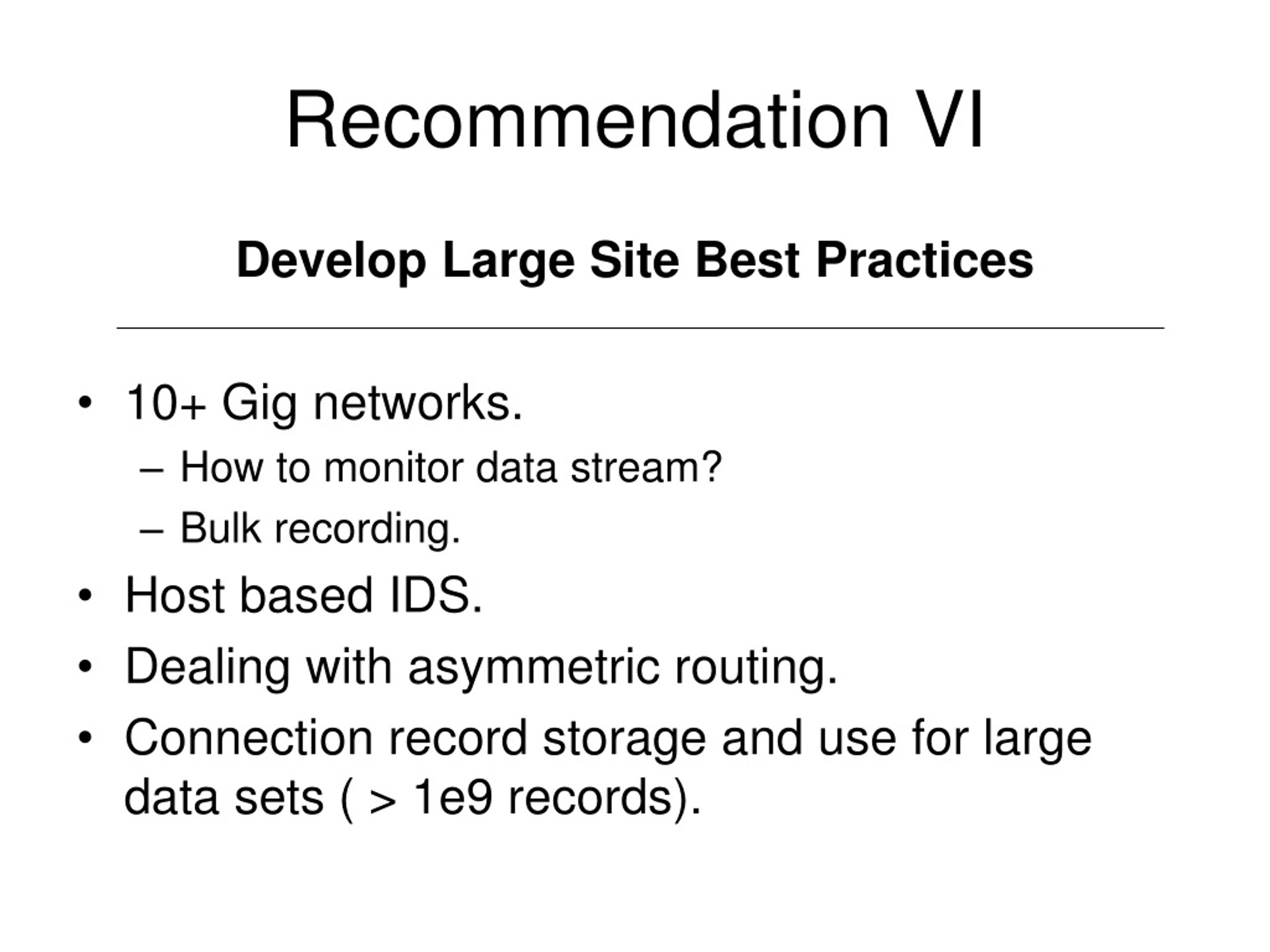 Recommendation VI

Develop Large Site Best Practices

• 10+ Gig networks.
– How to monitor data stream?
– Bulk recording.
• Host based IDS.
• Dealing with asymmetric routing.
• Connection record storage and use for large data sets ( > 1e9 records).